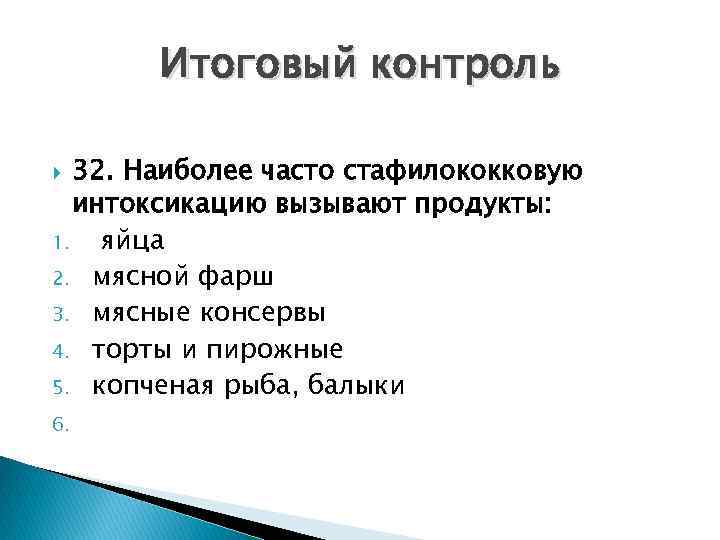 Итоговый контроль

32. Наиболее часто стафилококковую интоксикацию вызывают продукты:

1. яйца
2. мясной фарш
3. мясные консервы
4. торты и пирожные
5. копченая рыба, балыки
6.